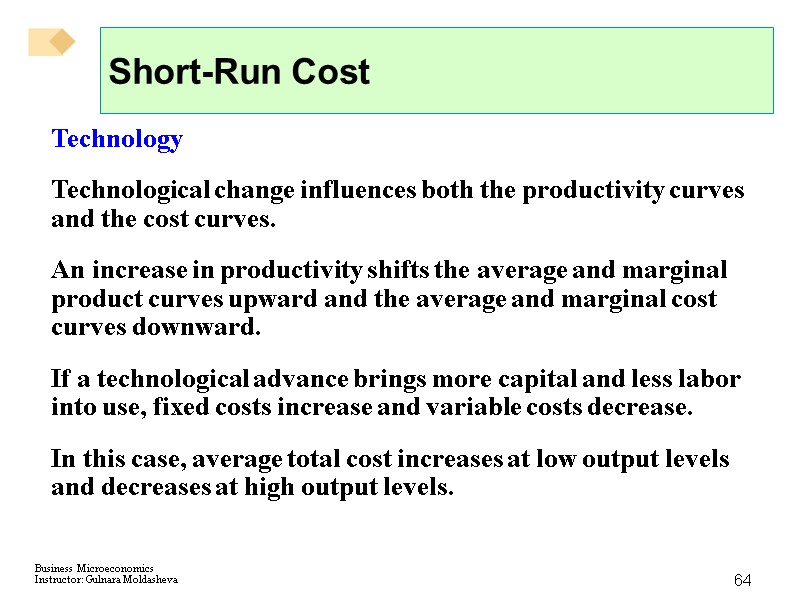 Short-Run Cost

Technology

Technological change influences both the productivity curves and the cost curves.

An increase in productivity shifts the average and marginal product curves upward and the average and marginal cost curves downward.

If a technological advance brings more capital and less labor into use, fixed costs increase and variable costs decrease.

In this case, average total cost increases at low output levels and decreases at high output levels.

Business Microeconomics
Instructor: Gulnara Moldasheva

64